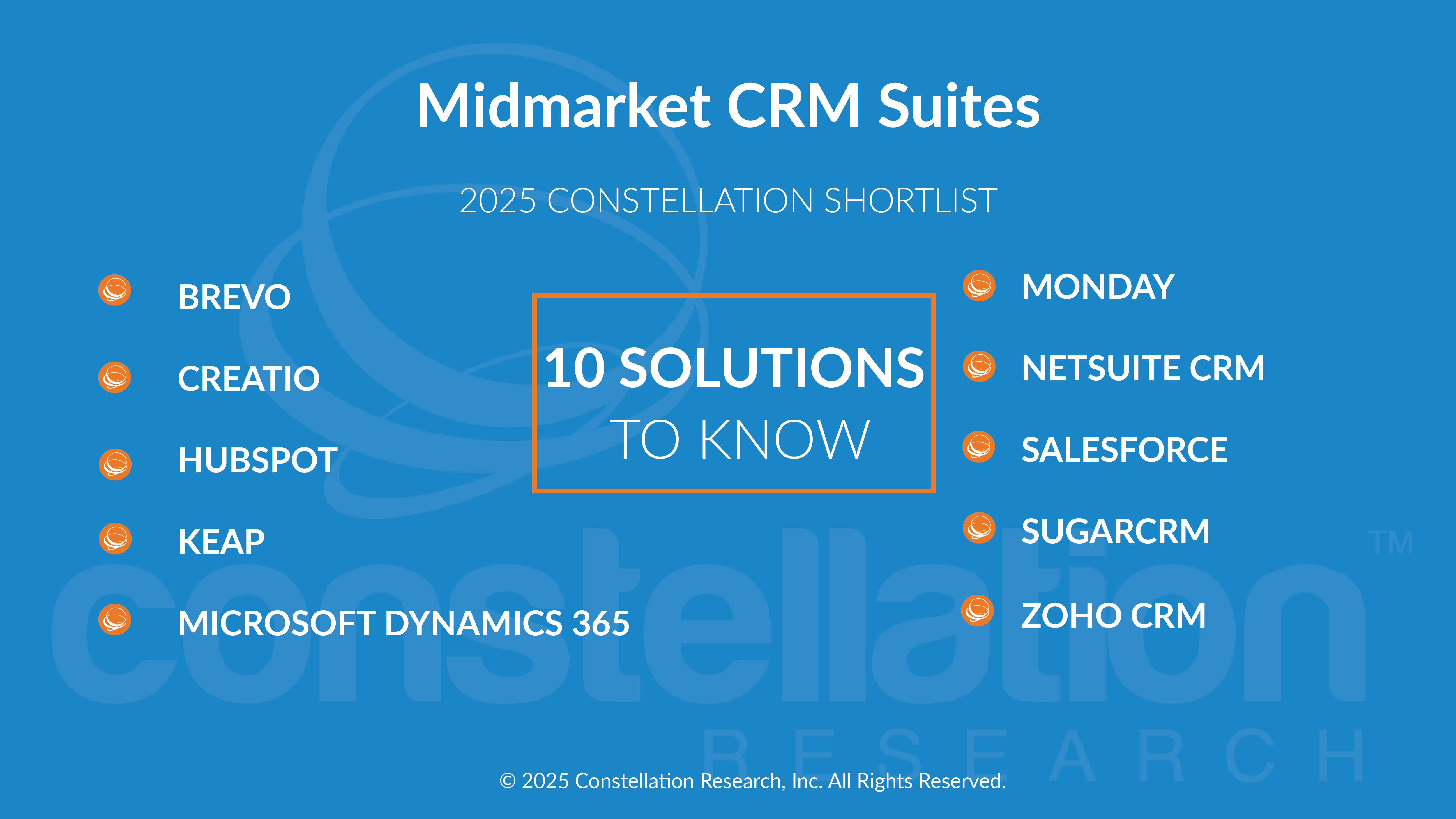 Midmarket CRM Suites

2025 CONSTELLATION SHORTLIST

BREVO

CREATIO

HUBSPOT

KEAP

MICROSOFT DYNAMICS 365

10 SOLUTIONS TO KNOW

MONDAY

NETSUITE CRM

SALESFORCE

SUGARCRM

ZOHO CRM

constellation™ RESEARCH

© 2025 Constellation Research, Inc. All Rights Reserved.